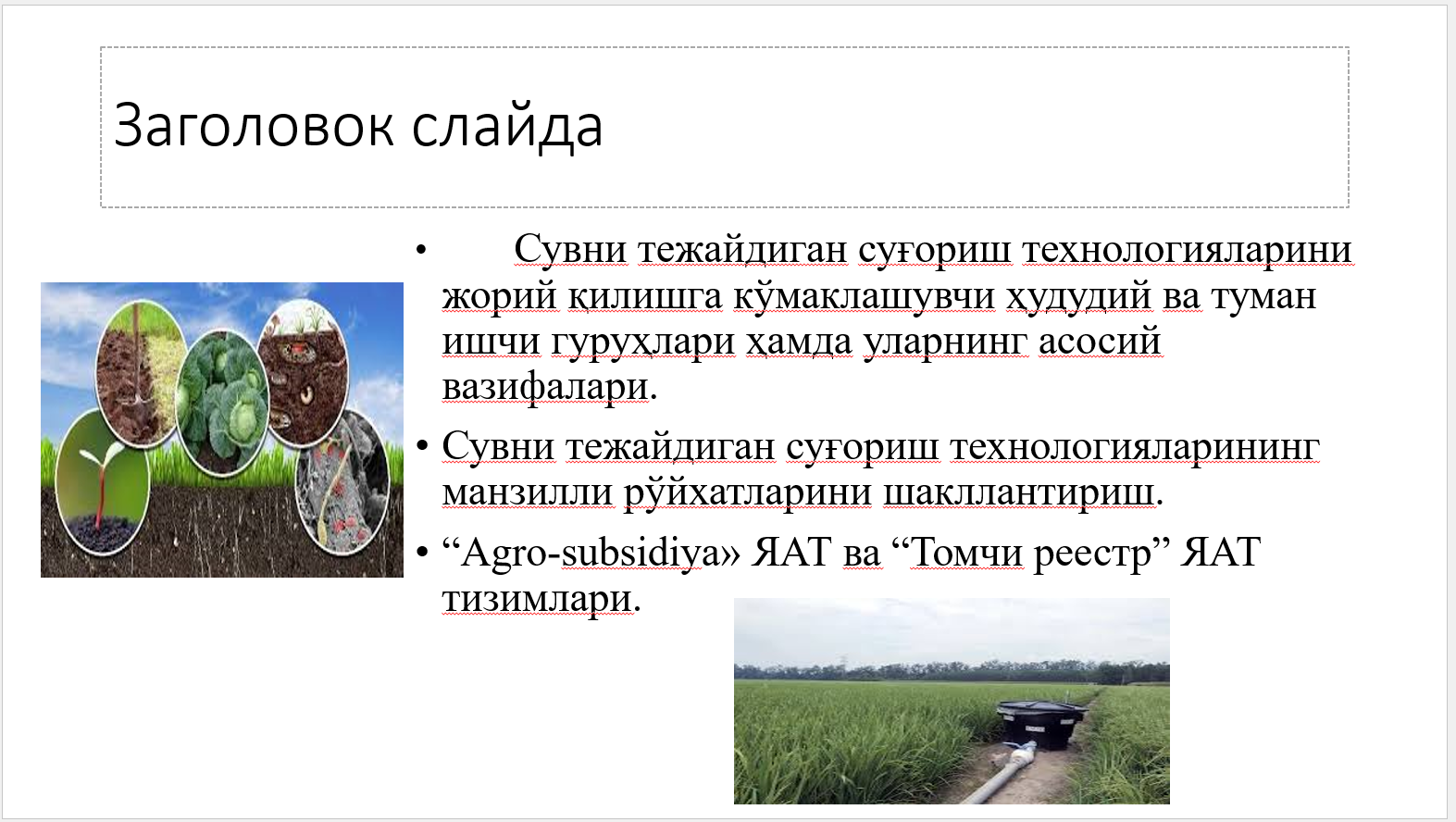 Заголовок слайда

• Сувни тежайдиган суғориш технологияларини жорий қилишга кўмаклашувчи ҳудудий ва туман ишчи гуруҳлари ҳамда уларнинг асосий вазифалари.

• Сувни тежайдиган суғориш технологияларининг манзилли рўйхатларини шакллантириш.

• “Agro-subsidiya» ЯАТ ва “Томчи реестр” ЯАТ тизимлари.